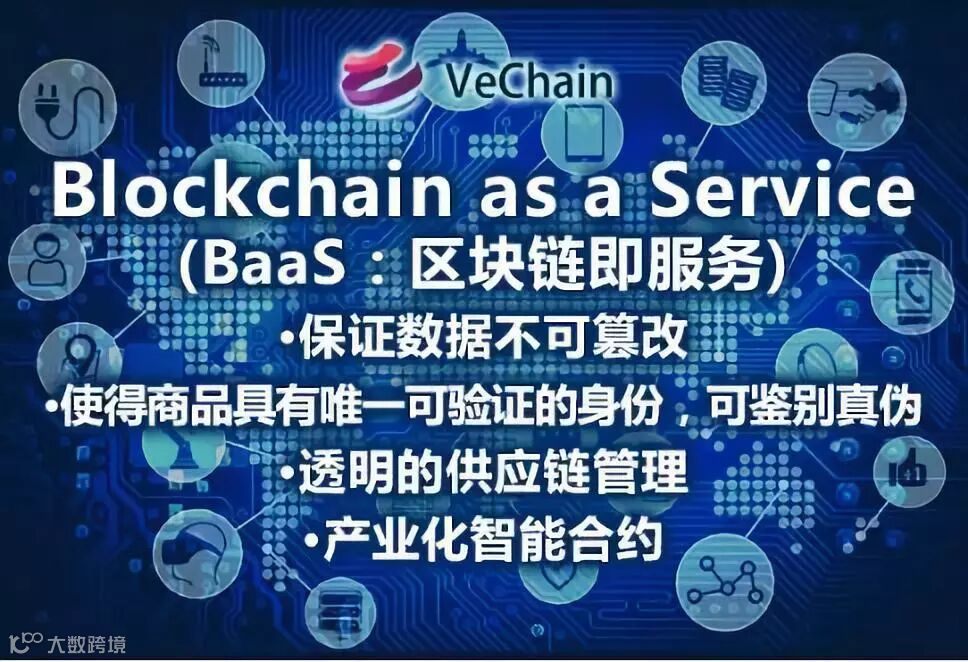 VeChain

Blockchain as a Service
(BaaS：区块链即服务)

•保证数据不可篡改
•使得商品具有唯一可验证的身份，可鉴别真伪
•透明的供应链管理
•产业化智能合约

大数跨境